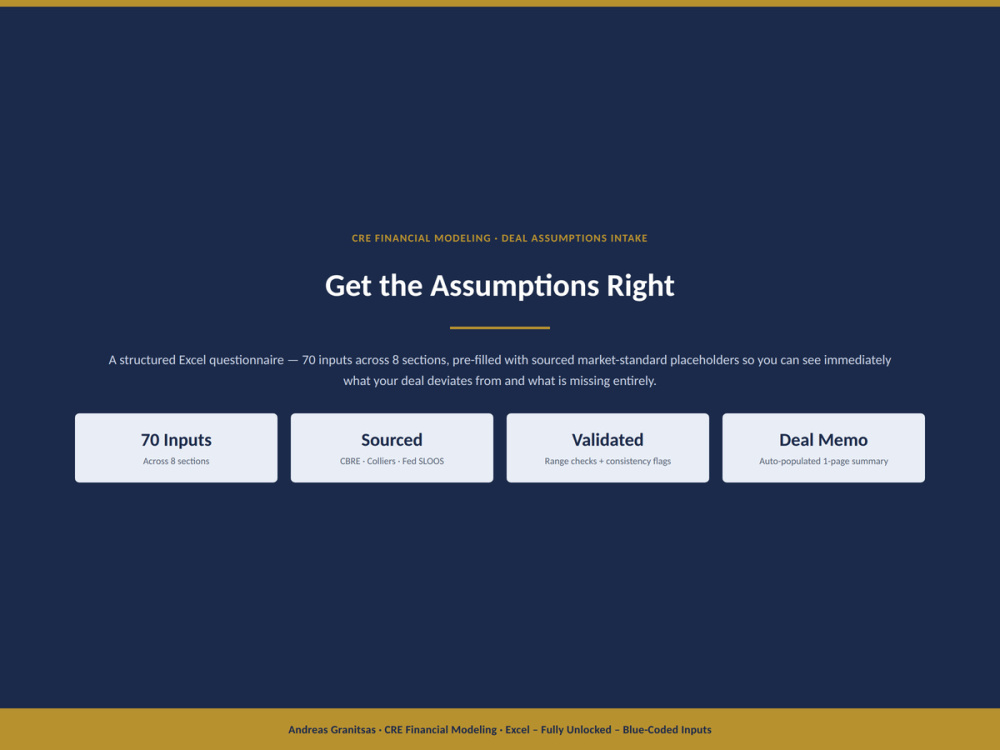 CRE FINANCIAL MODELING · DEAL ASSUMPTIONS INTAKE

Get the Assumptions Right

A structured Excel questionnaire — 70 inputs across 8 sections, pre-filled with sourced market-standard placeholders so you can see immediately what your deal deviates from and what is missing entirely.

70 Inputs
Across 8 sections

Sourced
CBRE · Colliers · Fed SLOOS

Validated
Range checks + consistency flags

Deal Memo
Auto-populated 1-page summary

Andreas Granitsas · CRE Financial Modeling · Excel – Fully Unlocked – Blue-Coded Inputs